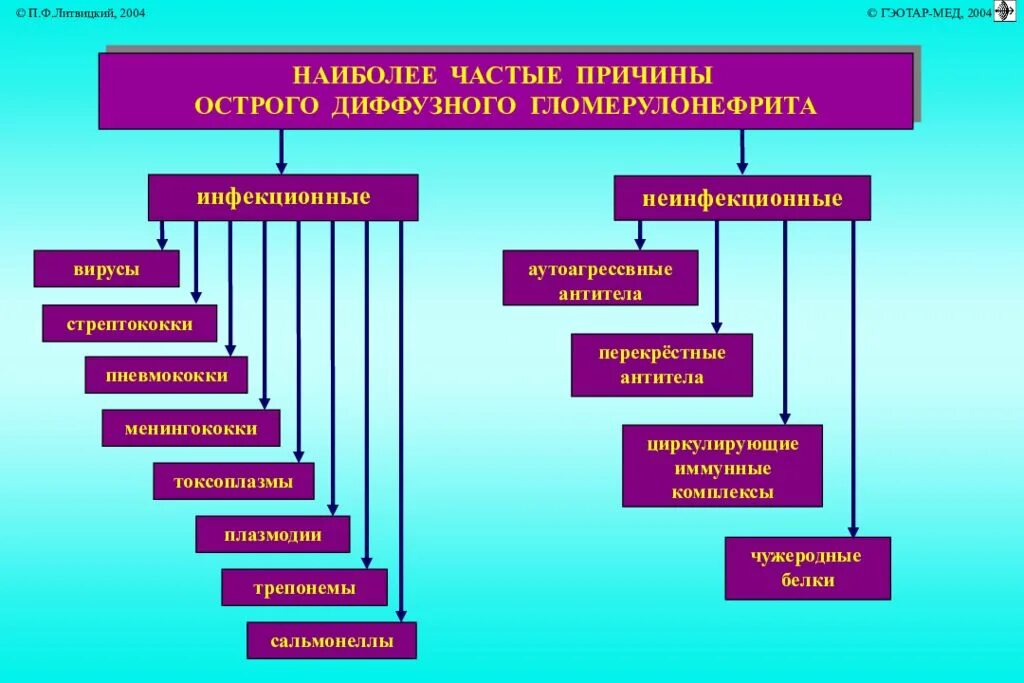 © П.Ф.Литвицкий, 2004

© ГЭОТАР-МЕД, 2004

НАИБОЛЕЕ ЧАСТЫЕ ПРИЧИНЫ ОСТРОГО ДИФФУЗНОГО ГЛОМЕРУЛОНЕФРИТА

инфекционные

вирусы

стрептококки

пневмококки

менингококки

токсоплазмы

плазмодии

трепонемы

сальмонеллы

неинфекционные

аутоагрессвные антитела

перекрёстные антитела

циркулирующие иммунные комплексы

чужеродные белки